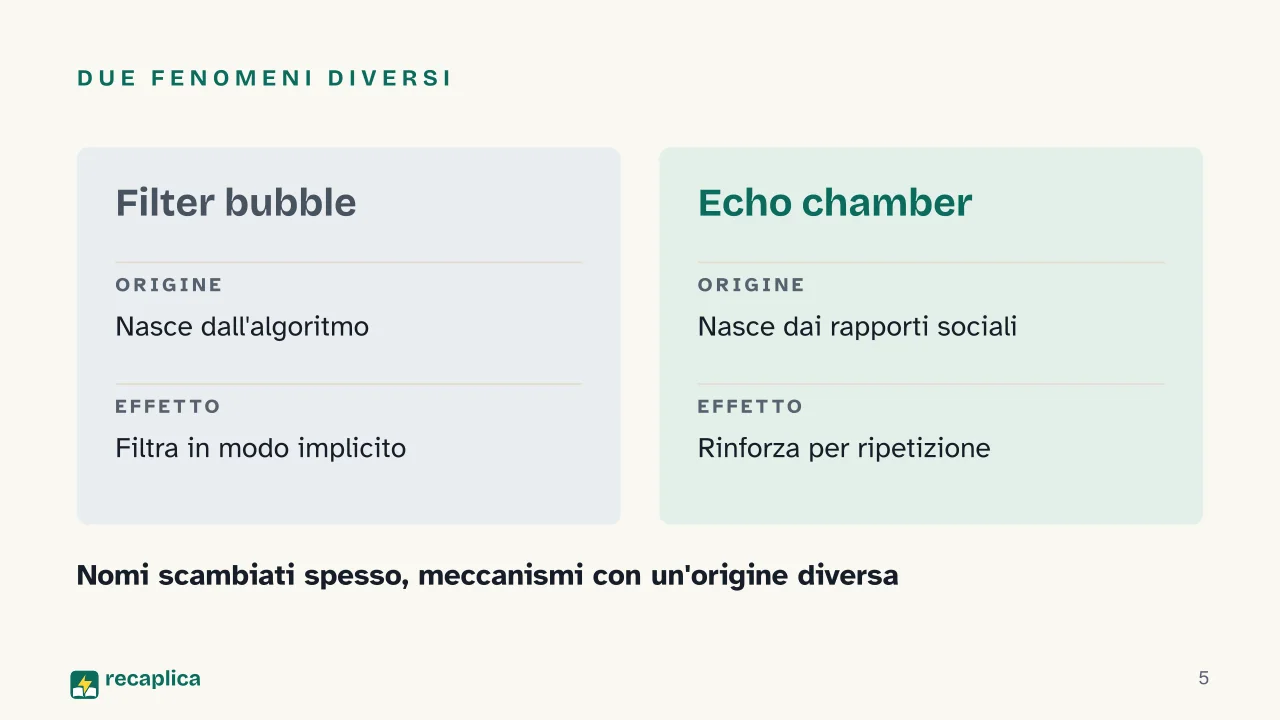 DUE FENOMENI DIVERSI

Filter bubble

ORIGINE

Nasce dall'algoritmo

EFFETTO

Filtra in modo implicito

Echo chamber

ORIGINE

Nasce dai rapporti sociali

EFFETTO

Rinforza per ripetizione

Nomi scambiati spesso, meccanismi con un'origine diversa

recaplica

5